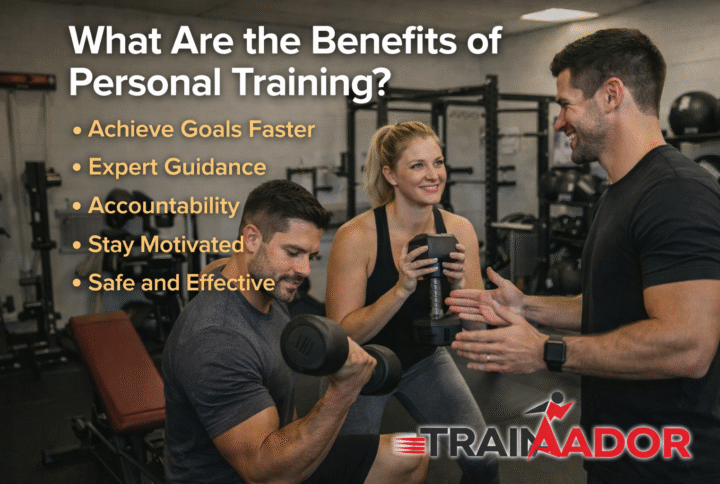 What Are the Benefits of Personal Training?

• Achieve Goals Faster
• Expert Guidance
• Accountability
• Stay Motivated
• Safe and Effective

TRAINAADOR